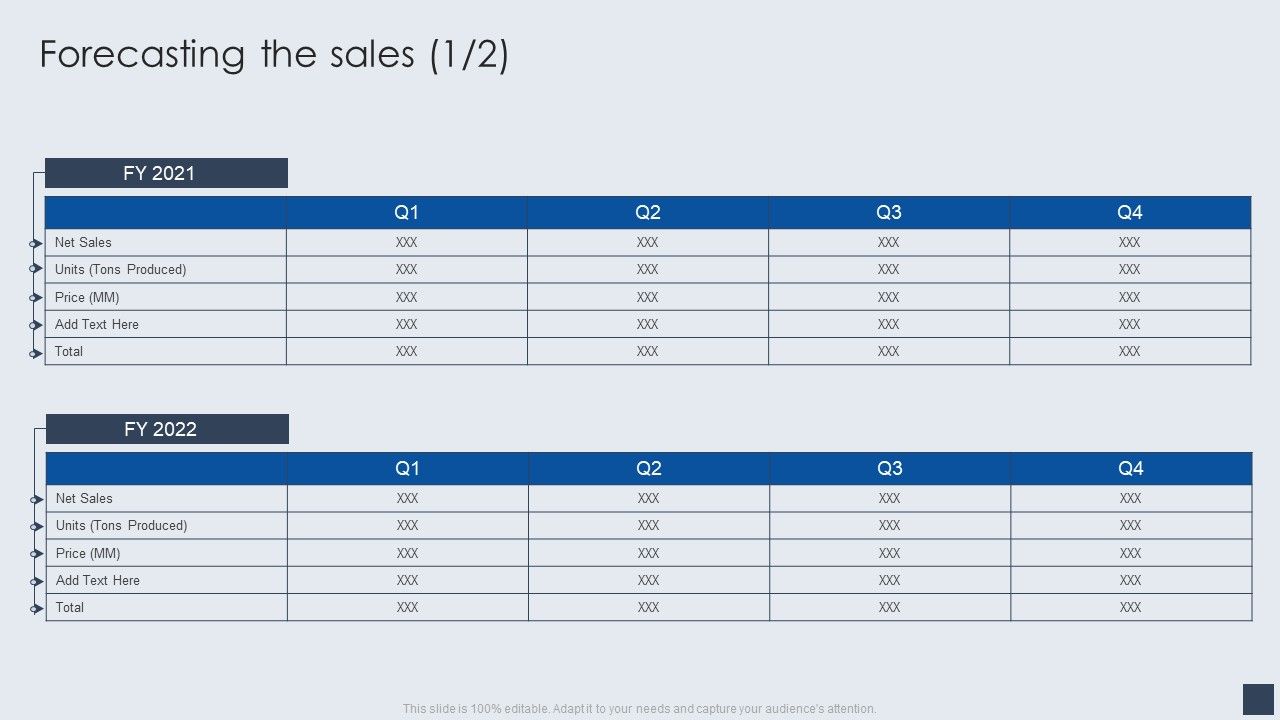 Forecasting the sales (1/2)

FY 2021

| | Q1 | Q2 | Q3 | Q4 |
|---|---|---|---|---|
| Net Sales | XXX | XXX | XXX | XXX |
| Units (Tons Produced) | XXX | XXX | XXX | XXX |
| Price (MM) | XXX | XXX | XXX | XXX |
| Add Text Here | XXX | XXX | XXX | XXX |
| Total | XXX | XXX | XXX | XXX |

FY 2022

| | Q1 | Q2 | Q3 | Q4 |
|---|---|---|---|---|
| Net Sales | XXX | XXX | XXX | XXX |
| Units (Tons Produced) | XXX | XXX | XXX | XXX |
| Price (MM) | XXX | XXX | XXX | XXX |
| Add Text Here | XXX | XXX | XXX | XXX |
| Total | XXX | XXX | XXX | XXX |

This slide is 100% editable. Adapt it to your needs and capture your audience's attention.